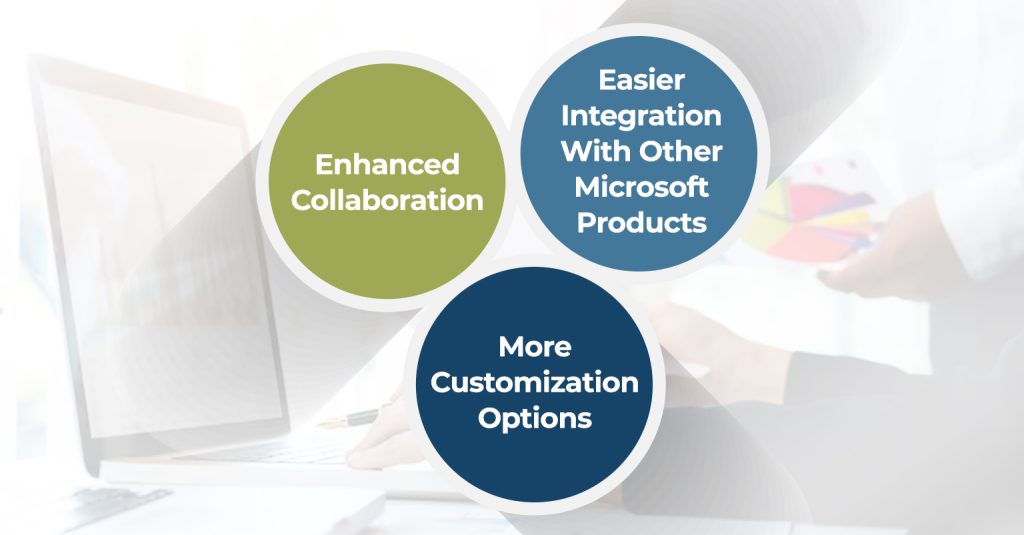 Enhanced Collaboration

Easier Integration With Other Microsoft Products

More Customization Options